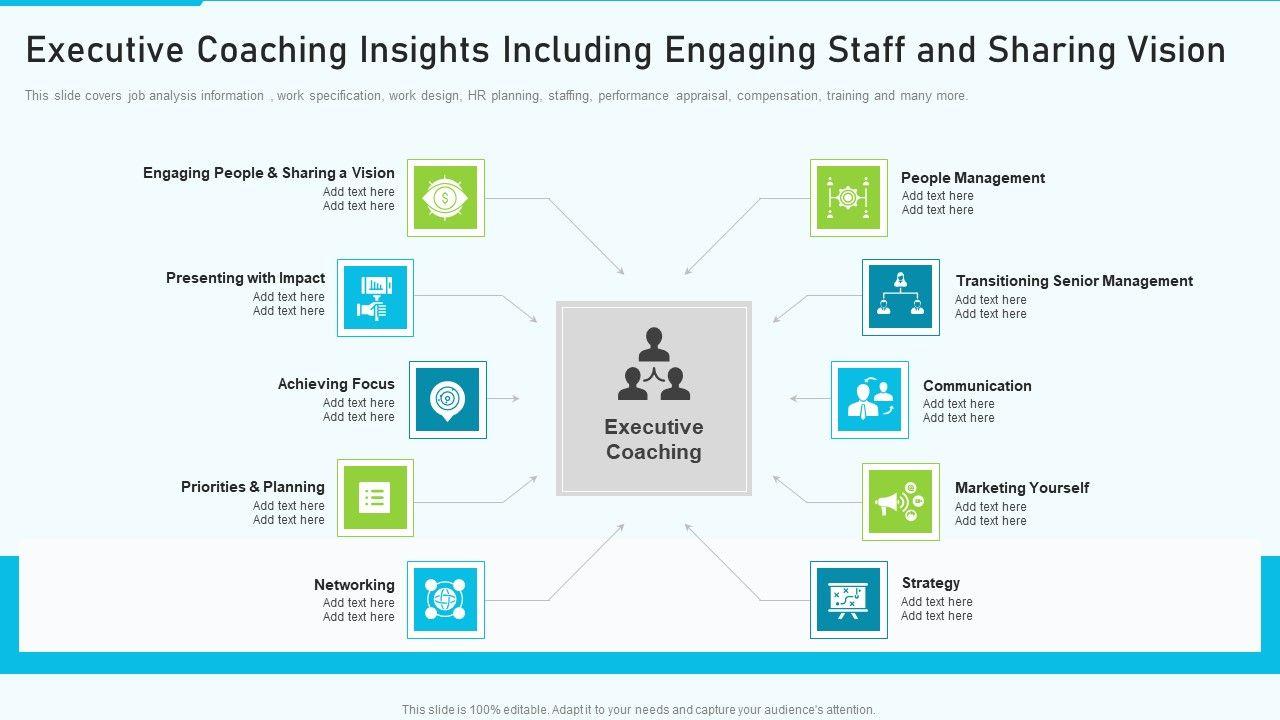 Executive Coaching Insights Including Engaging Staff and Sharing Vision

This slide covers job analysis information , work specification, work design, HR planning, staffing, performance appraisal, compensation, training and many more.

Engaging People & Sharing a Vision
Add text here
Add text here

Presenting with Impact
Add text here
Add text here

Achieving Focus
Add text here
Add text here

Priorities & Planning
Add text here
Add text here

Networking
Add text here
Add text here

Executive Coaching

People Management
Add text here
Add text here

Transitioning Senior Management
Add text here
Add text here

Communication
Add text here
Add text here

Marketing Yourself
Add text here
Add text here

Strategy
Add text here
Add text here

This slide is 100% editable. Adapt it to your needs and capture your audience's attention.